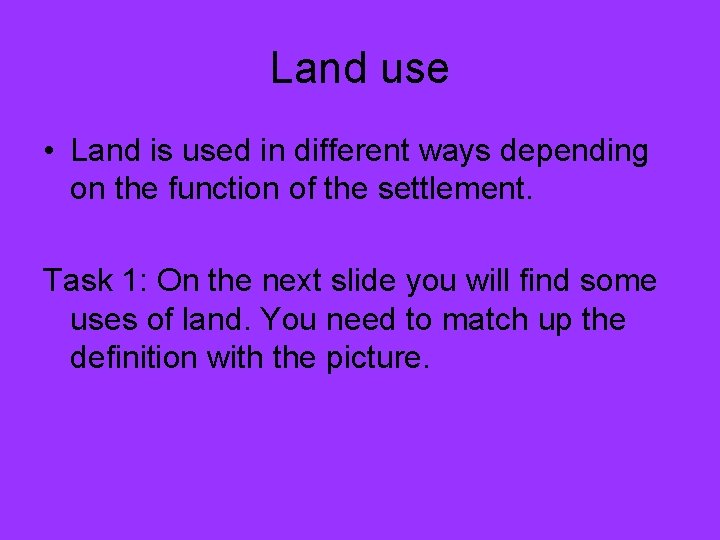 Land use

• Land is used in different ways depending on the function of the settlement.

Task 1: On the next slide you will find some uses of land. You need to match up the definition with the picture.